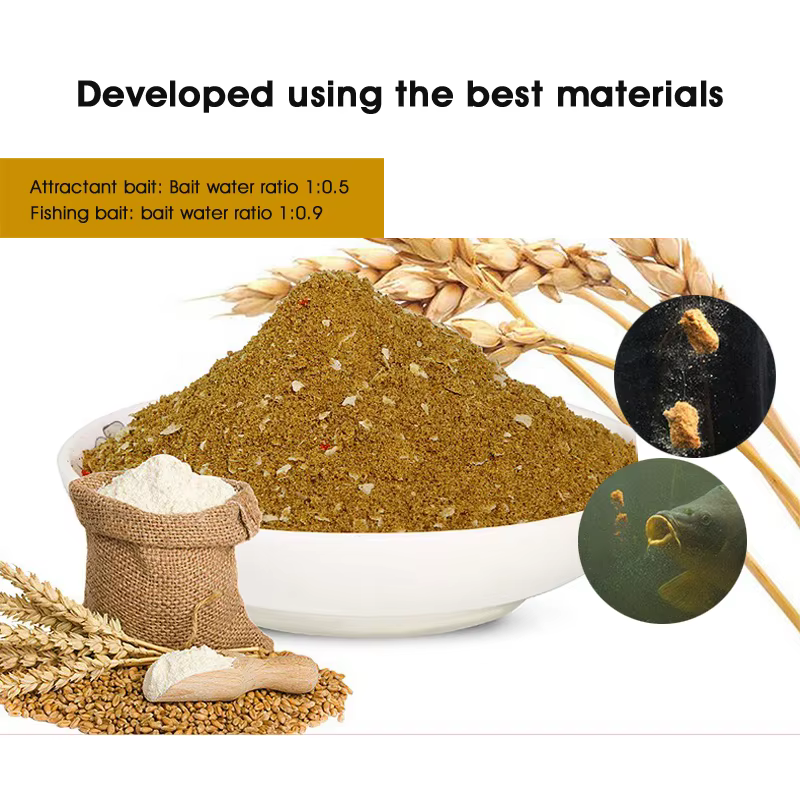 Developed using the best materials

Attractant bait: Bait water ratio 1:0.5
Fishing bait: bait water ratio 1:0.9